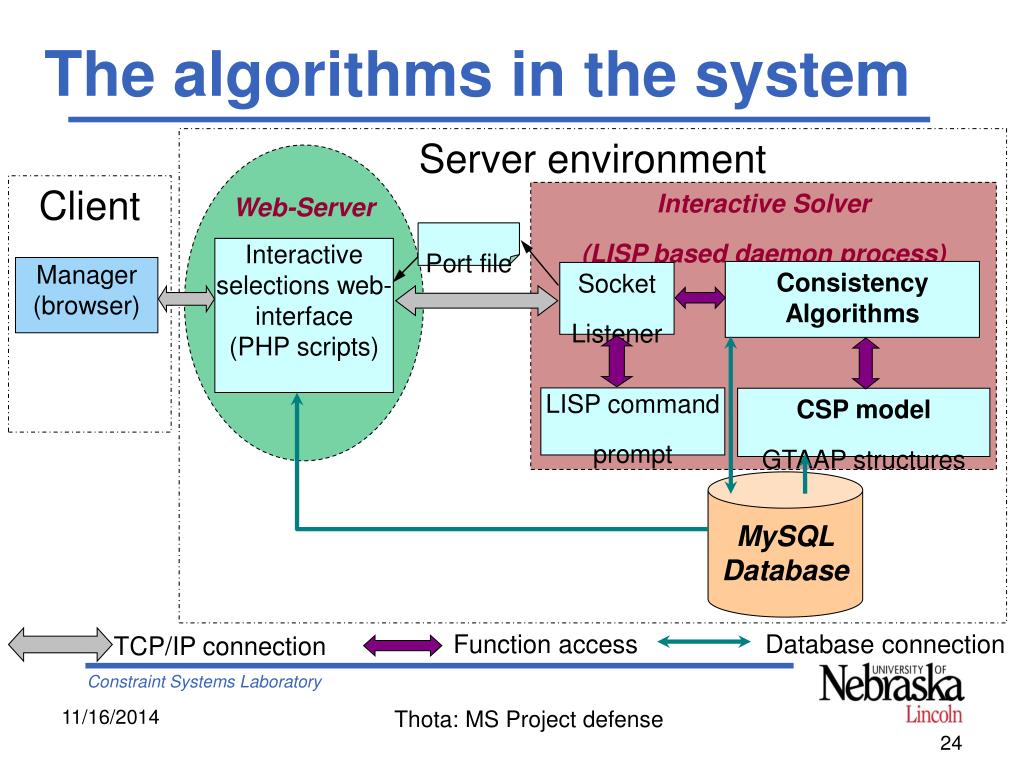 The algorithms in the system

Server environment

Client

Manager (browser)

Web-Server

Interactive selections web-interface (PHP scripts)

Port file

Interactive Solver

(LISP based daemon process)

Socket Listener

Consistency Algorithms

LISP command prompt

CSP model

GTAAP structures

MySQL Database

TCP/IP connection

Function access

Database connection

Constraint Systems Laboratory

UNIVERSITY OF Nebraska Lincoln

11/16/2014

Thota: MS Project defense

24